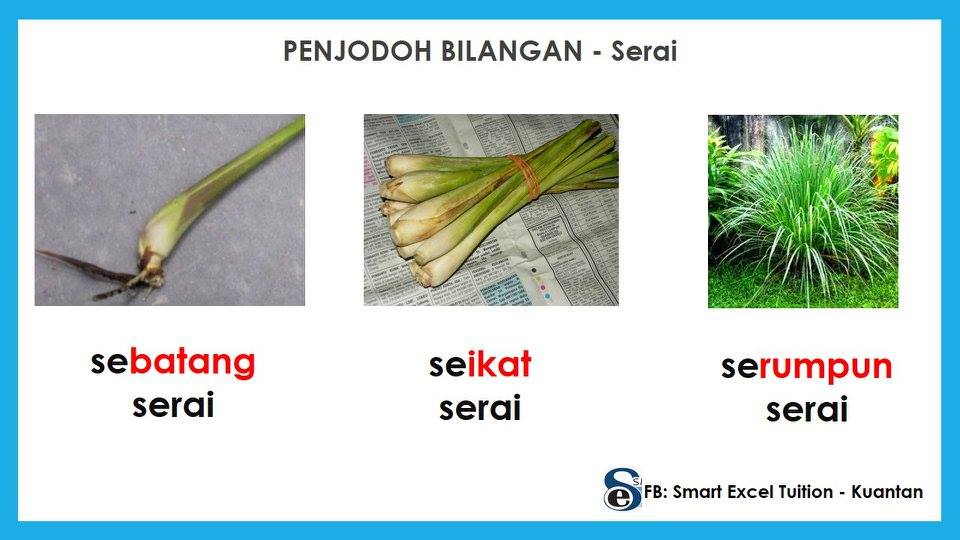 PENJODOH BILANGAN - Serai

sebatang
serai

seikat
serai

serumpun
serai

FB: Smart Excel Tuition - Kuantan